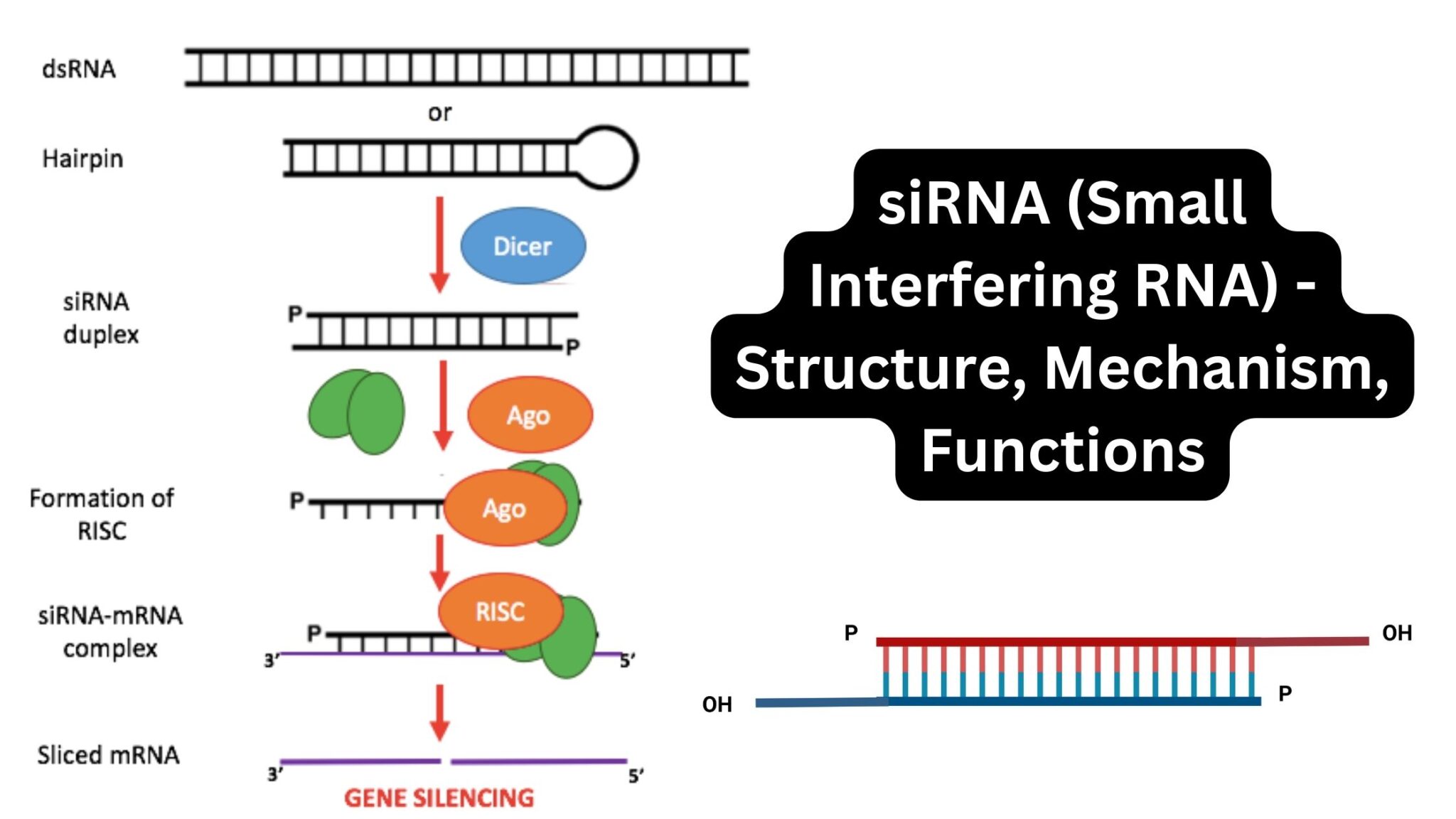 dsRNA

or

Hairpin

Dicer

siRNA duplex

P

P

Ago

Formation of RISC

P

Ago

siRNA-mRNA complex

P

RISC

3'

5'

Sliced mRNA

3'

5'

GENE SILENCING

siRNA (Small Interfering RNA) - Structure, Mechanism, Functions

P

OH

OH

P